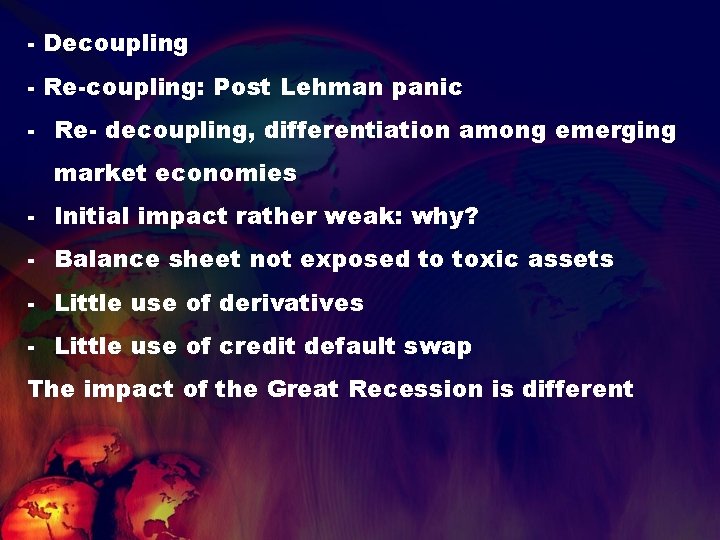 - Decoupling

- Re-coupling: Post Lehman panic

- Re- decoupling, differentiation among emerging market economies

- Initial impact rather weak: why?

- Balance sheet not exposed to toxic assets

- Little use of derivatives

- Little use of credit default swap

The impact of the Great Recession is different